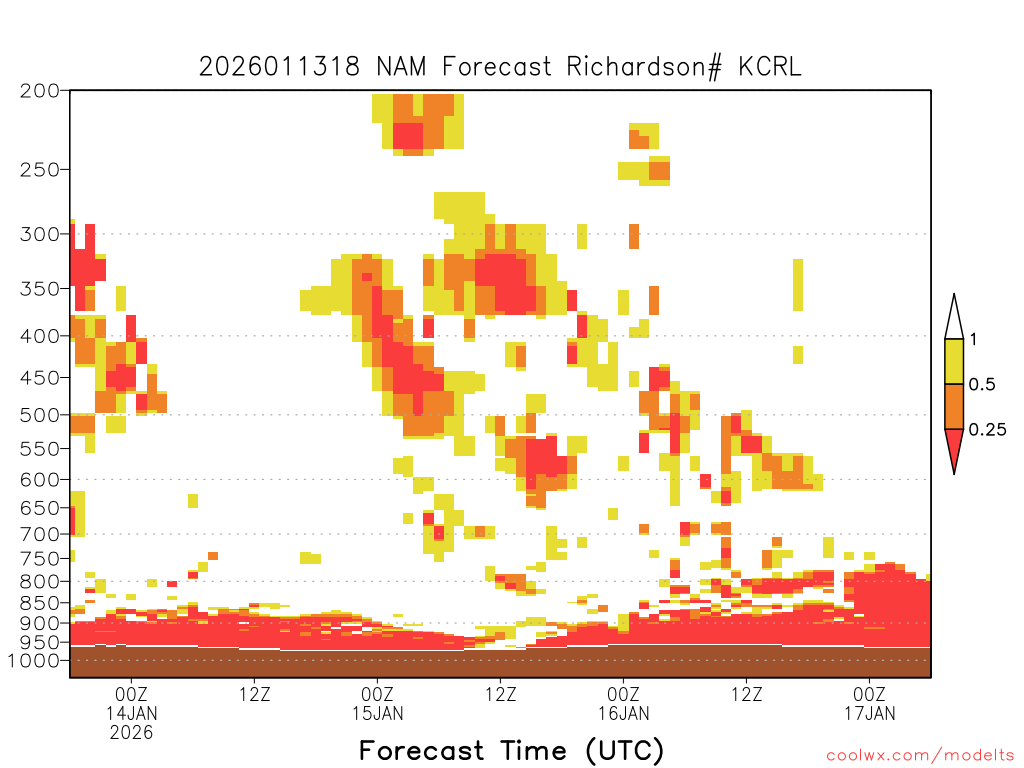 2026011318 NAM Forecast Richardson# KCRL

200
250
300
350
400
450
500
550
600
650
700
750
800
850
900
950
1000

1
0.5
0.25

00Z
14JAN
2026
12Z
00Z
15JAN
12Z
00Z
16JAN
12Z
00Z
17JAN

Forecast Time (UTC)

coolwx.com/modelts